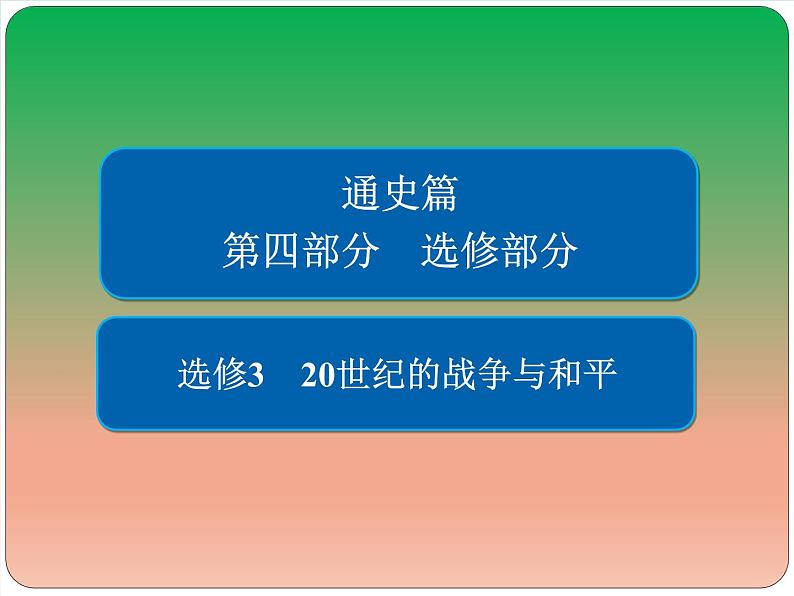 通史篇
第四部分　选修部分

选修3　20世纪的战争与和平